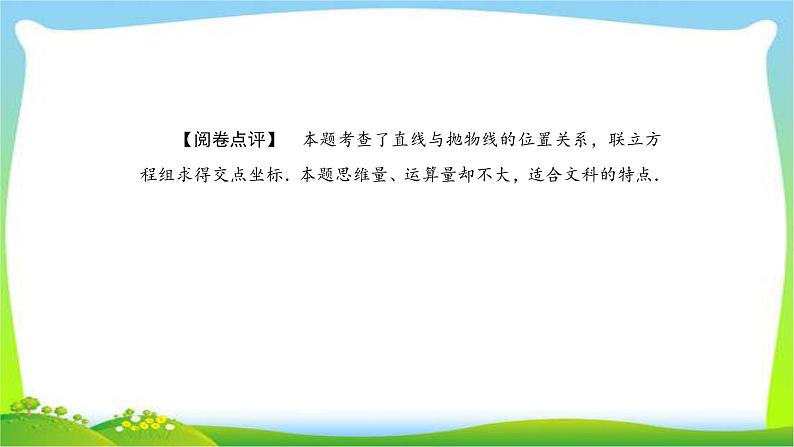 【阅卷点评】　本题考查了直线与抛物线的位置关系，联立方程组求得交点坐标．本题思维量、运算量却不大，适合文科的特点．